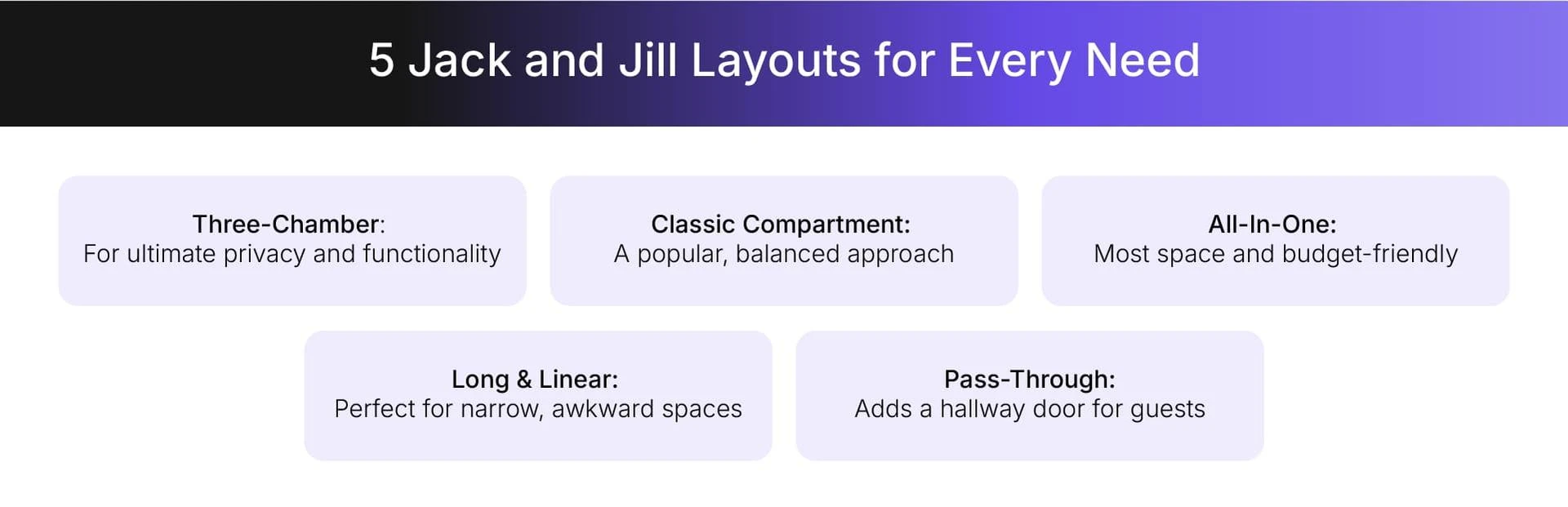 5 Jack and Jill Layouts for Every Need

Three-Chamber:
For ultimate privacy and functionality

Classic Compartment:
A popular, balanced approach

All-In-One:
Most space and budget-friendly

Long & Linear:
Perfect for narrow, awkward spaces

Pass-Through:
Adds a hallway door for guests